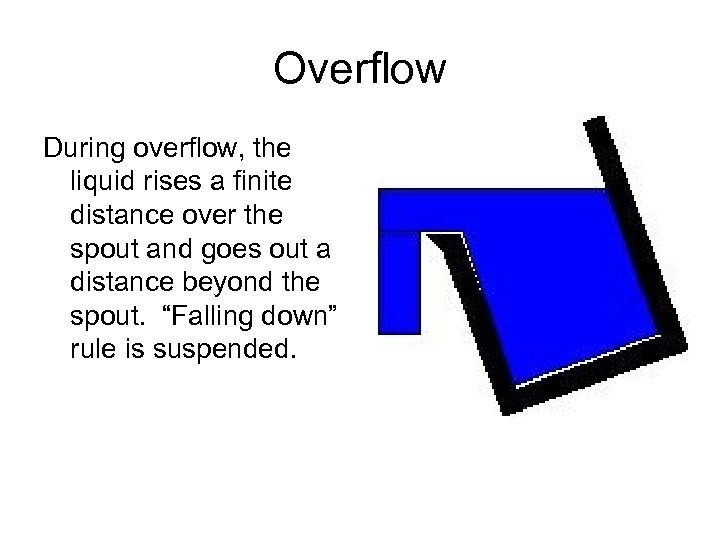 Overflow

During overflow, the liquid rises a finite distance over the spout and goes out a distance beyond the spout. “Falling down” rule is suspended.